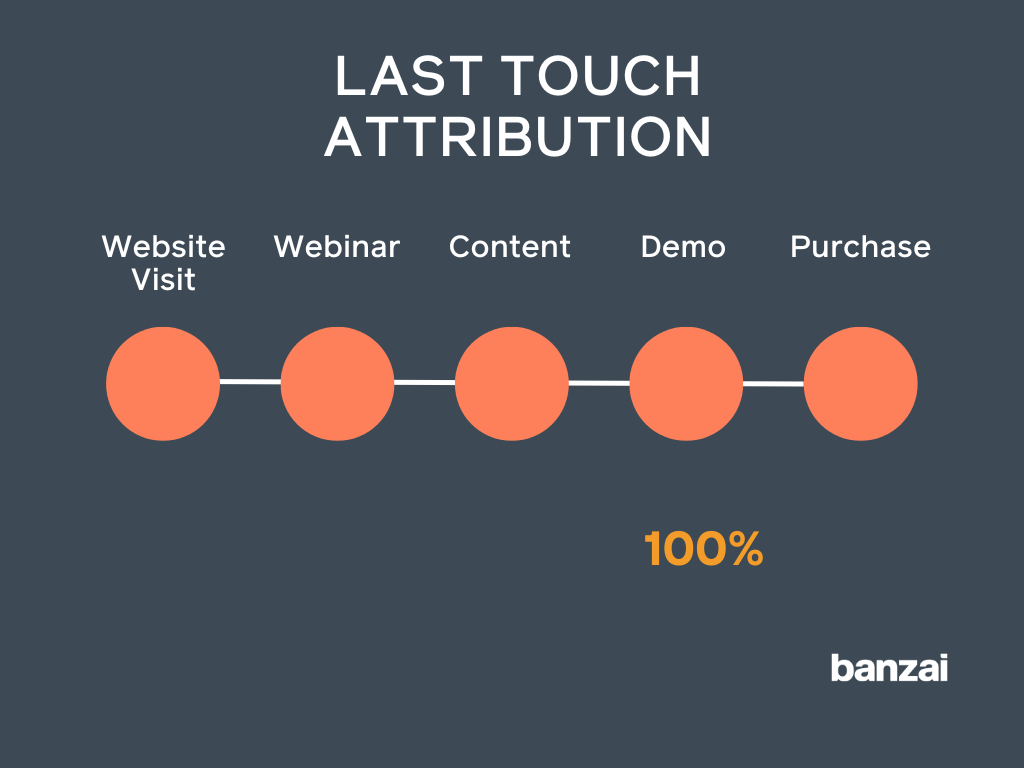 LAST TOUCH ATTRIBUTION

Website Visit

Webinar

Content

Demo

Purchase

100%

banzai